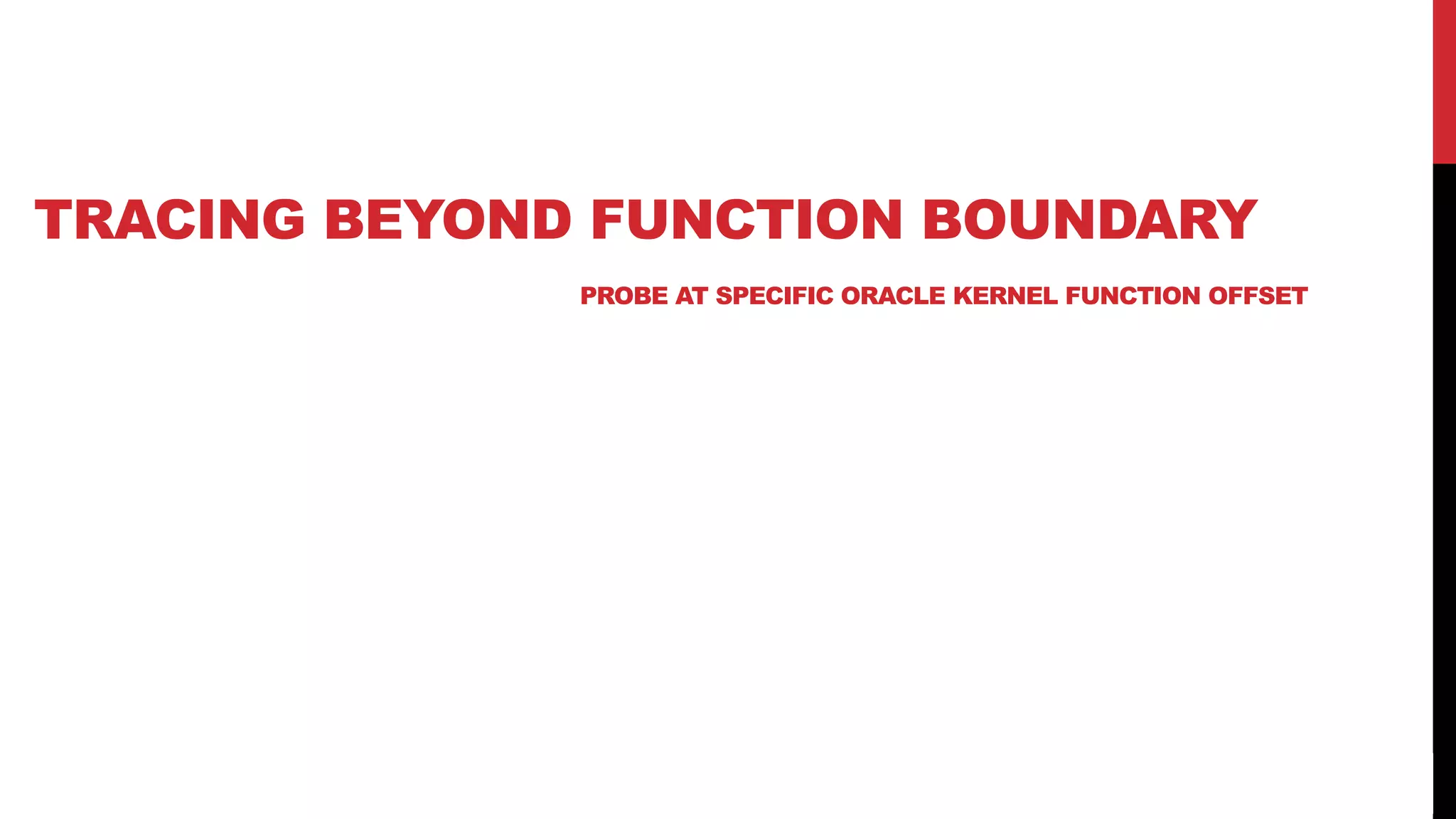 TRACING BEYOND FUNCTION BOUNDARY

PROBE AT SPECIFIC ORACLE KERNEL FUNCTION OFFSET